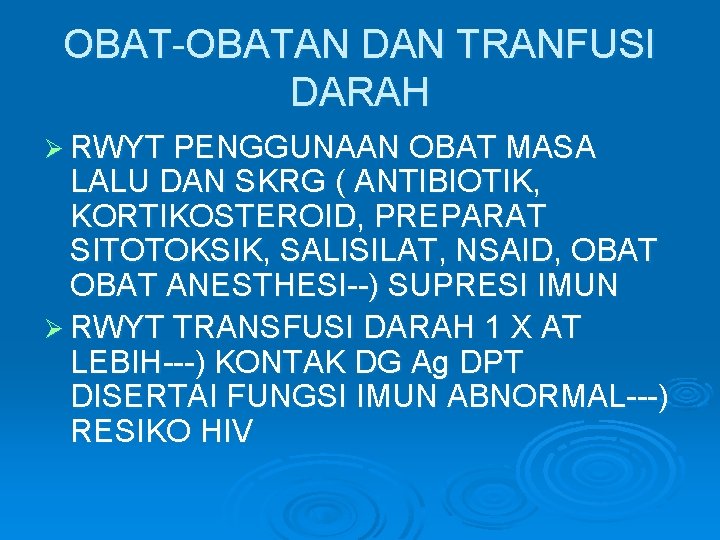 OBAT-OBATAN DAN TRANFUSI DARAH

➢ RWYT PENGGUNAAN OBAT MASA LALU DAN SKRG ( ANTIBIOTIK, KORTIKOSTEROID, PREPARAT SITOTOKSIK, SALISILAT, NSAID, OBAT OBAT ANESTHESI--) SUPRESI IMUN

➢ RWYT TRANSFUSI DARAH 1 X AT LEBIH---) KONTAK DG Ag DPT DISERTAI FUNGSI IMUN ABNORMAL---) RESIKO HIV